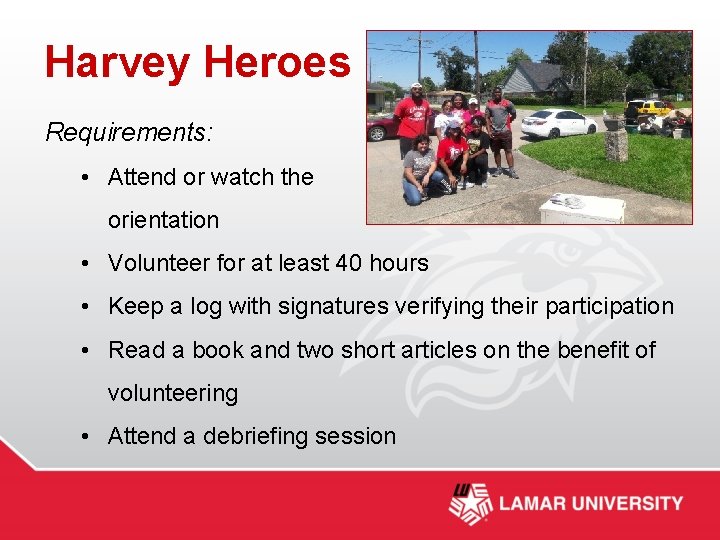 Harvey Heroes

Requirements:

• Attend or watch the orientation
• Volunteer for at least 40 hours
• Keep a log with signatures verifying their participation
• Read a book and two short articles on the benefit of volunteering
• Attend a debriefing session

LAMAR UNIVERSITY